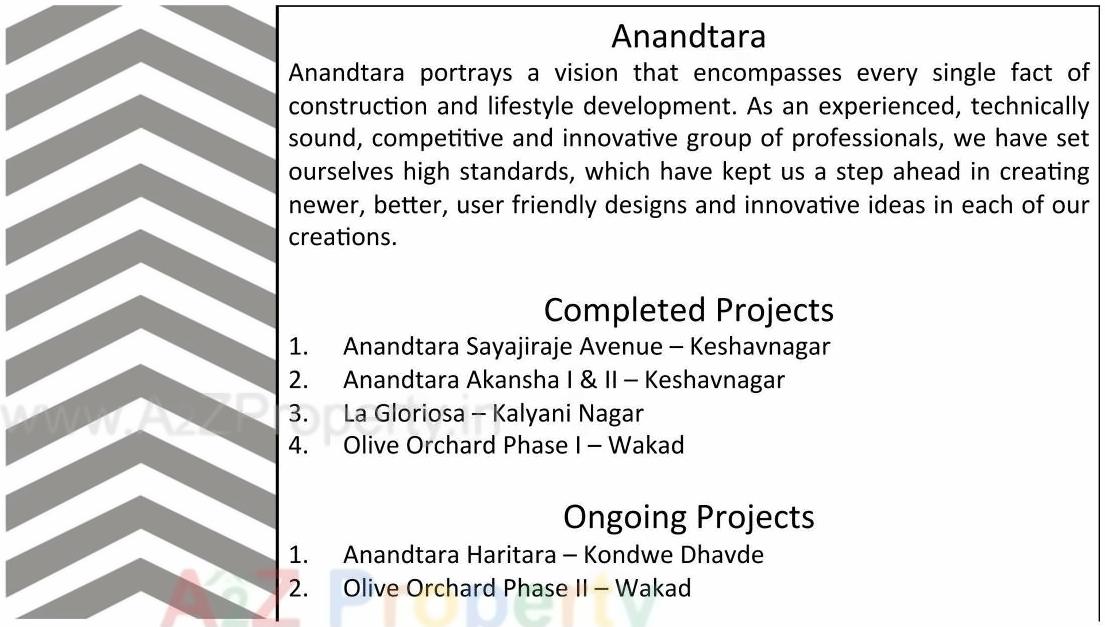 Anandtara

Anandtara portrays a vision that encompasses every single fact of construction and lifestyle development. As an experienced, technically sound, competitive and innovative group of professionals, we have set ourselves high standards, which have kept us a step ahead in creating newer, better, user friendly designs and innovative ideas in each of our creations.

Completed Projects

1. Anandtara Sayajiraje Avenue – Keshavnagar
2. Anandtara Akansha I & II – Keshavnagar
3. La Gloriosa – Kalyani Nagar
4. Olive Orchard Phase I – Wakad

Ongoing Projects

1. Anandtara Haritara – Kondwe Dhavde
2. Olive Orchard Phase II – Wakad

www.A2ZProperty.in

A2Z Property